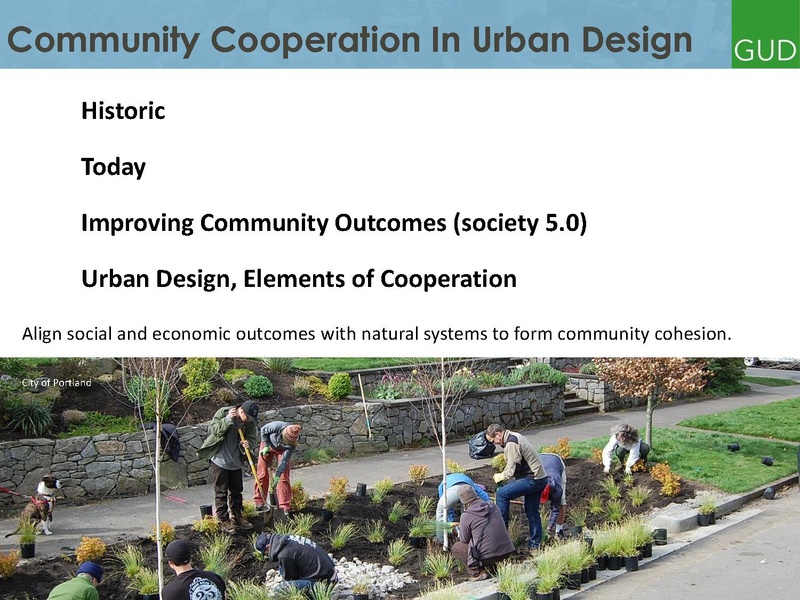 Community Cooperation In Urban Design

GUD

Historic

Today

Improving Community Outcomes (society 5.0)

Urban Design, Elements of Cooperation

Align social and economic outcomes with natural systems to form community cohesion.

City of Portland